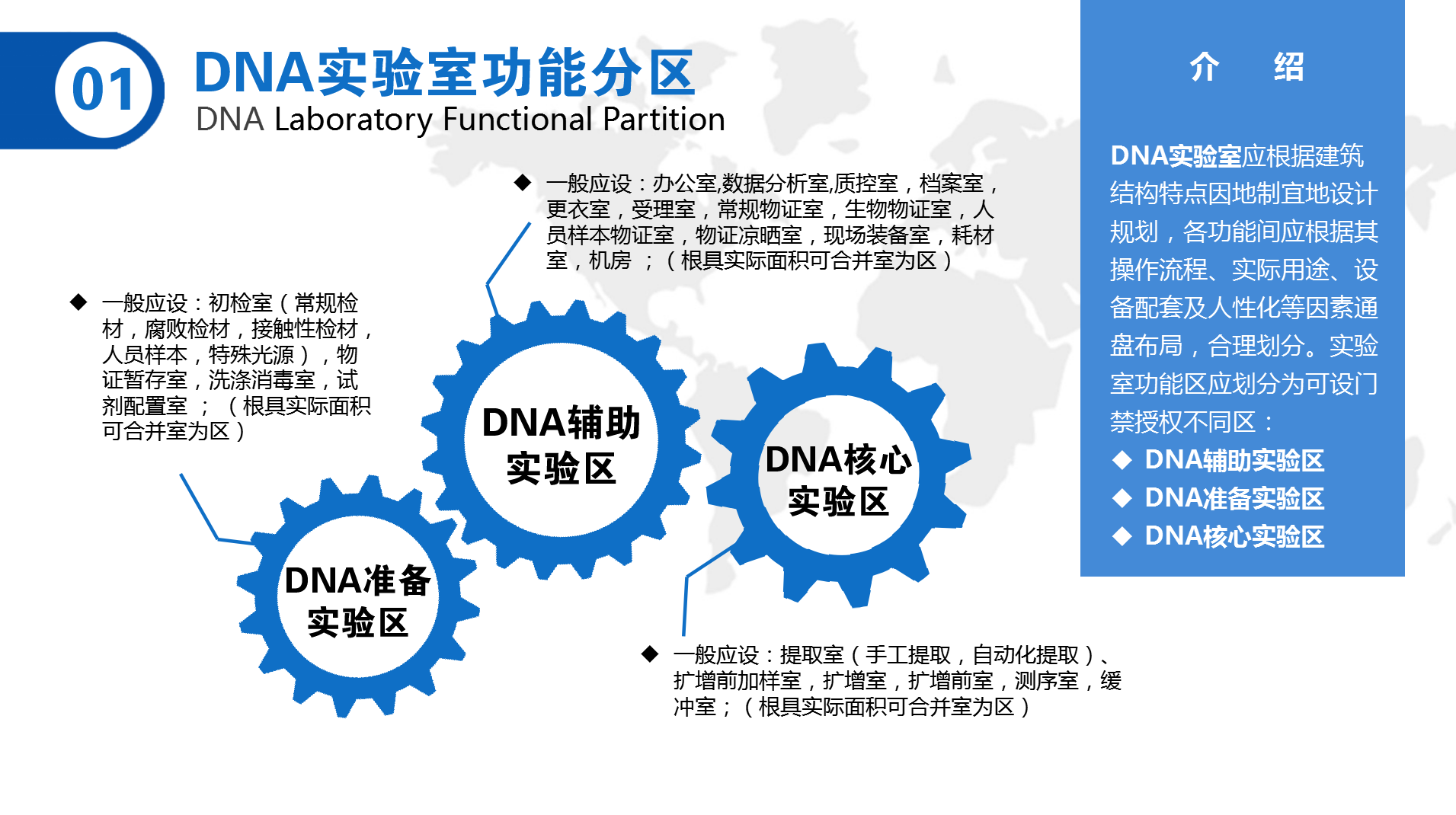 01

DNA实验室功能分区

DNA Laboratory Functional Partition

◆ 一般应设：办公室,数据分析室,质控室，档案室，更衣室，受理室，常规物证室，生物物证室，人员样本物证室，物证凉晒室，现场装备室，耗材室，机房 ；（根具实际面积可合并室为区）

◆ 一般应设：初检室（常规检材，腐败检材，接触性检材，人员样本，特殊光源），物证暂存室，洗涤消毒室，试剂配置室 ；（根具实际面积可合并室为区）

DNA辅助实验区

DNA核心实验区

DNA准备实验区

◆ 一般应设：提取室（手工提取，自动化提取）、扩增前加样室，扩增室，扩增前室，测序室，缓冲室；（根具实际面积可合并室为区）

介 绍

DNA实验室应根据建筑结构特点因地制宜地设计规划，各功能间应根据其操作流程、实际用途、设备配套及人性化等因素通盘布局，合理划分。实验室功能区应划分为可设门禁授权不同区：

◆ DNA辅助实验区
◆ DNA准备实验区
◆ DNA核心实验区